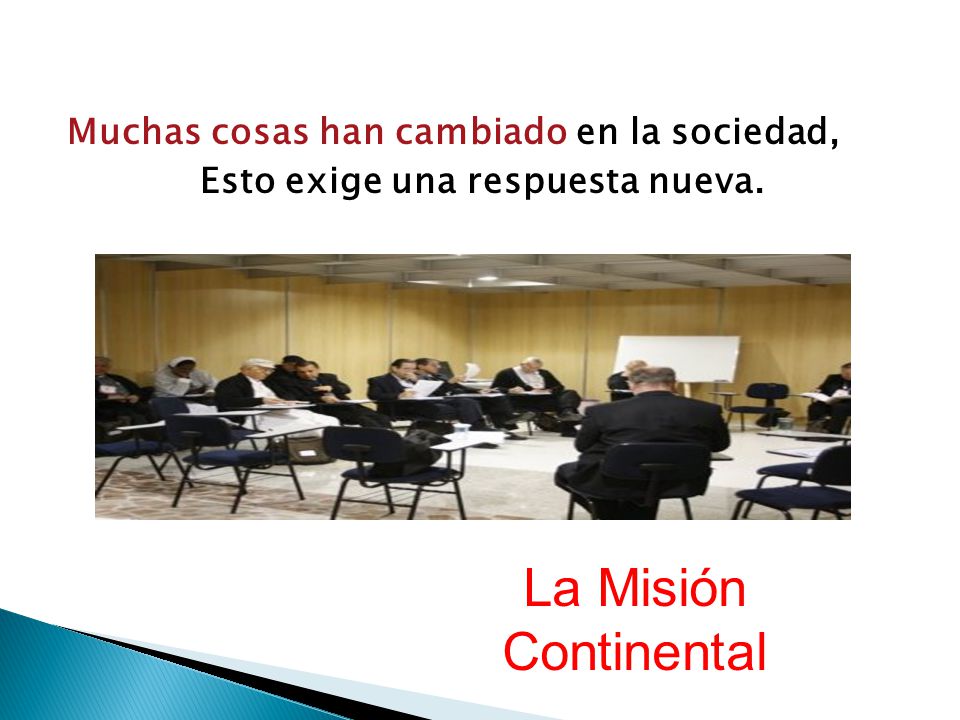 Muchas cosas han cambiado en la sociedad,
Esto exige una respuesta nueva.

La Misión
Continental